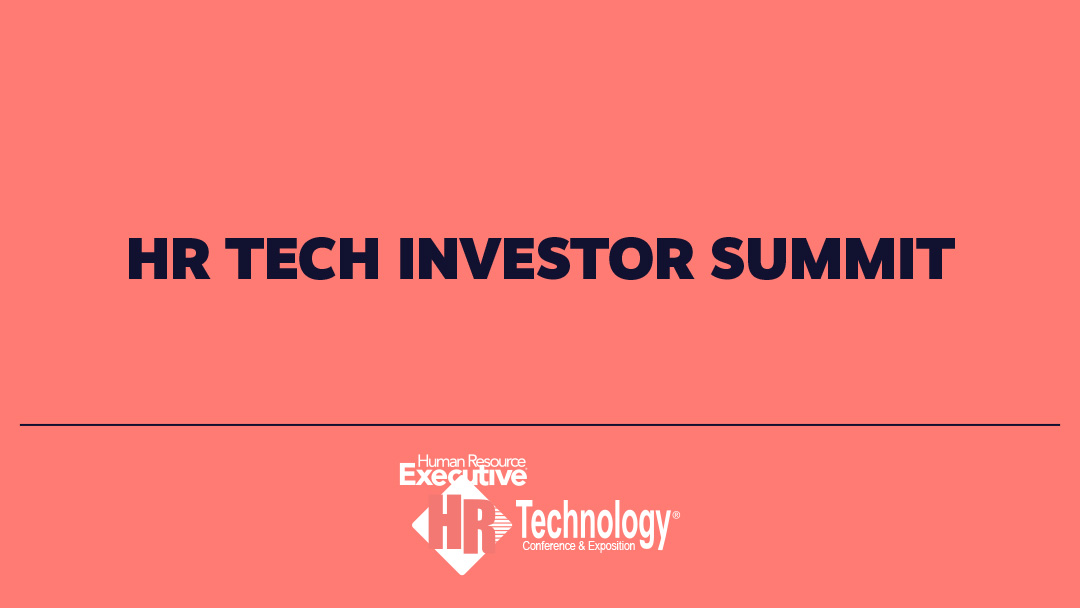 HR TECH INVESTOR SUMMIT

Human Resource
Executive
HR Technology®
Conference & Exposition